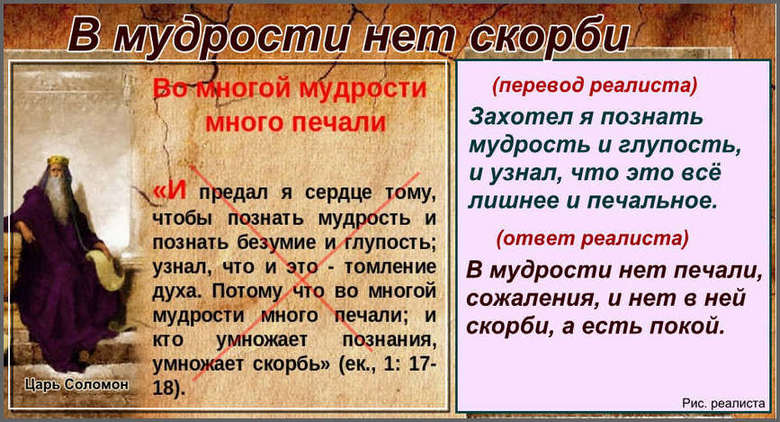 В мудрости нет скорби

Во многой мудрости много печали

«И предал я сердце тому, чтобы познать мудрость и познать безумие и глупость; узнал, что и это - томление духа. Потому что во многой мудрости много печали; и кто умножает познания, умножает скорбь» (ек., 1: 17-18).

Царь Соломон

(перевод реалиста)

Захотел я познать мудрость и глупость, и узнал, что это всё лишнее и печальное.

(ответ реалиста)

В мудрости нет печали, сожаления, и нет в ней скорби, а есть покой.

Рис. реалиста